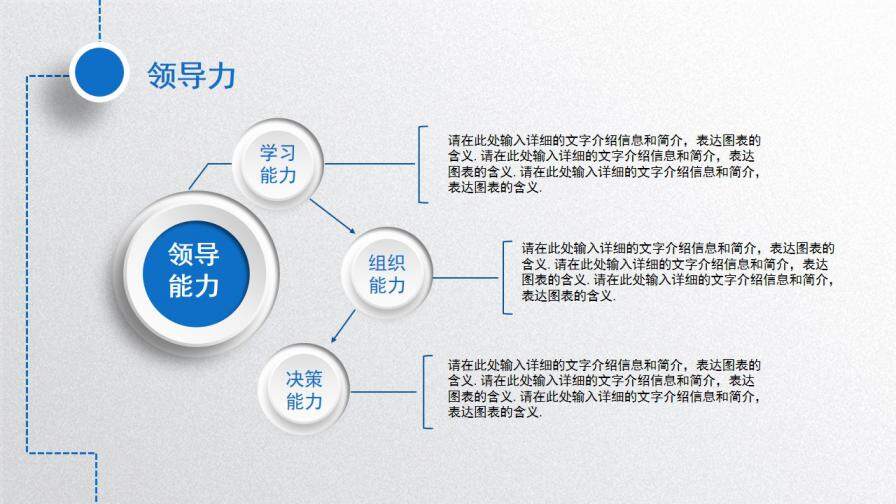 领导力

领导能力

学习能力

请在此处输入详细的文字介绍信息和简介，表达图表的含义. 请在此处输入详细的文字介绍信息和简介，表达图表的含义. 请在此处输入详细的文字介绍信息和简介，表达图表的含义.

组织能力

请在此处输入详细的文字介绍信息和简介，表达图表的含义. 请在此处输入详细的文字介绍信息和简介，表达图表的含义. 请在此处输入详细的文字介绍信息和简介，表达图表的含义.

决策能力

请在此处输入详细的文字介绍信息和简介，表达图表的含义. 请在此处输入详细的文字介绍信息和简介，表达图表的含义. 请在此处输入详细的文字介绍信息和简介，表达图表的含义.